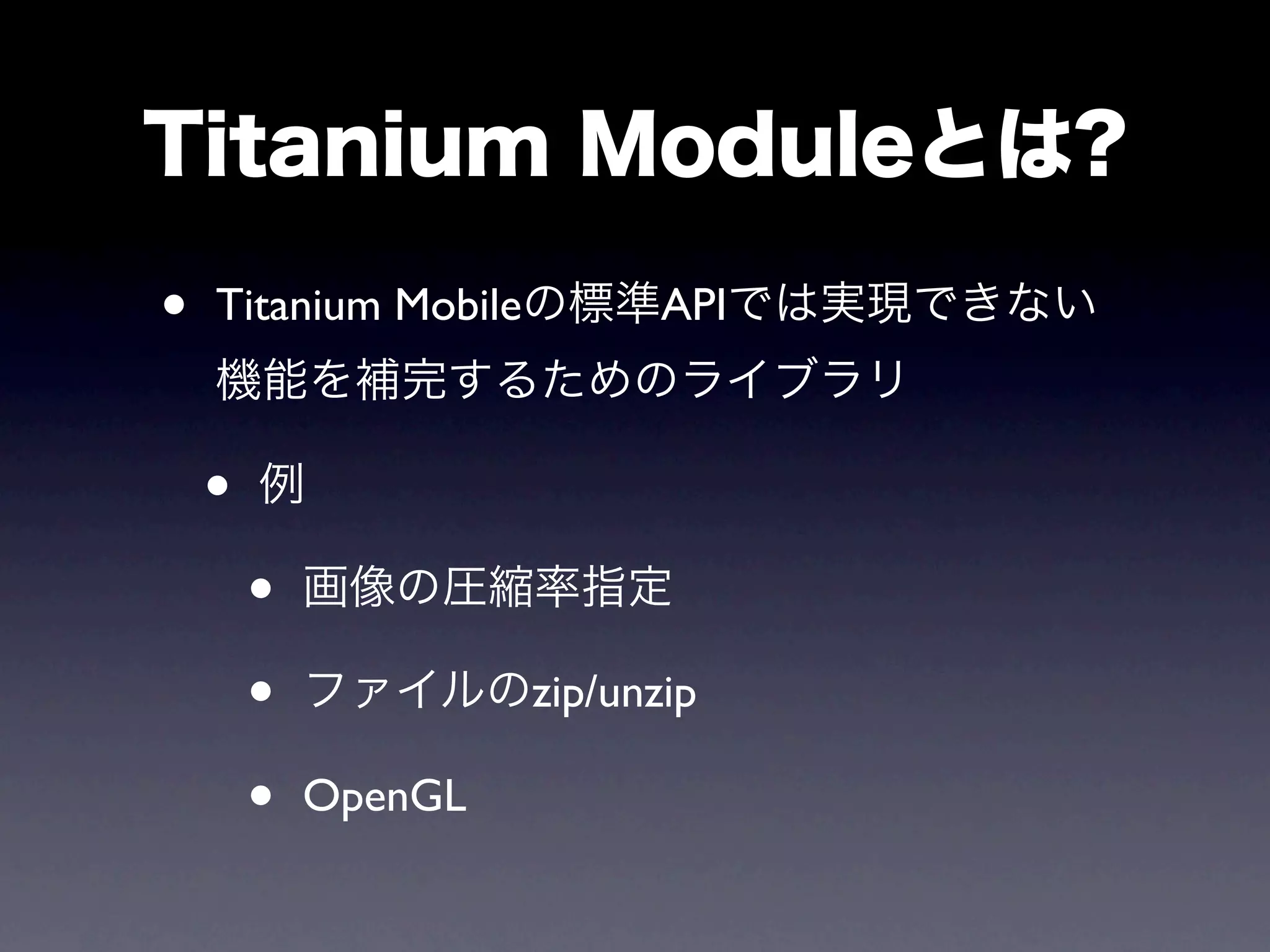 Titanium Moduleとは?

• Titanium Mobileの標準APIでは実現できない機能を補完するためのライブラリ

• 例

• 画像の圧縮率指定

• ファイルのzip/unzip

• OpenGL